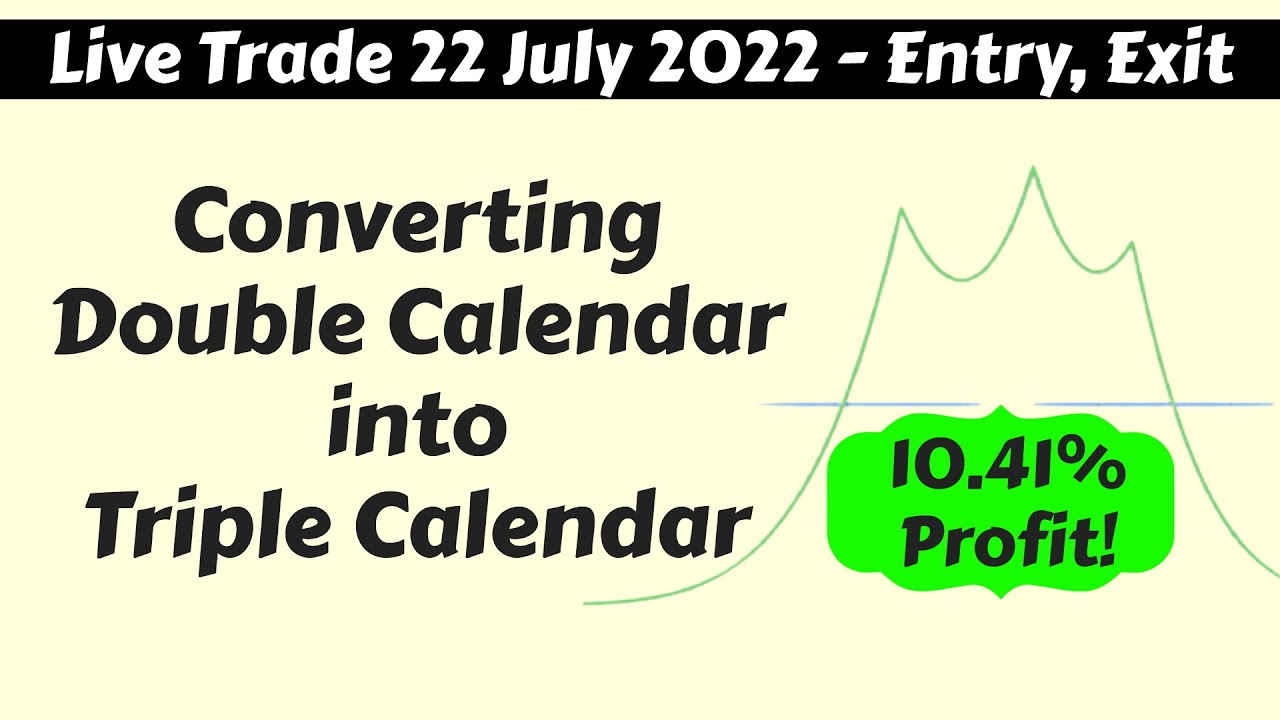 Live Trade 22 July 2022 - Entry, Exit

Converting Double Calendar into Triple Calendar

10.41% Profit!